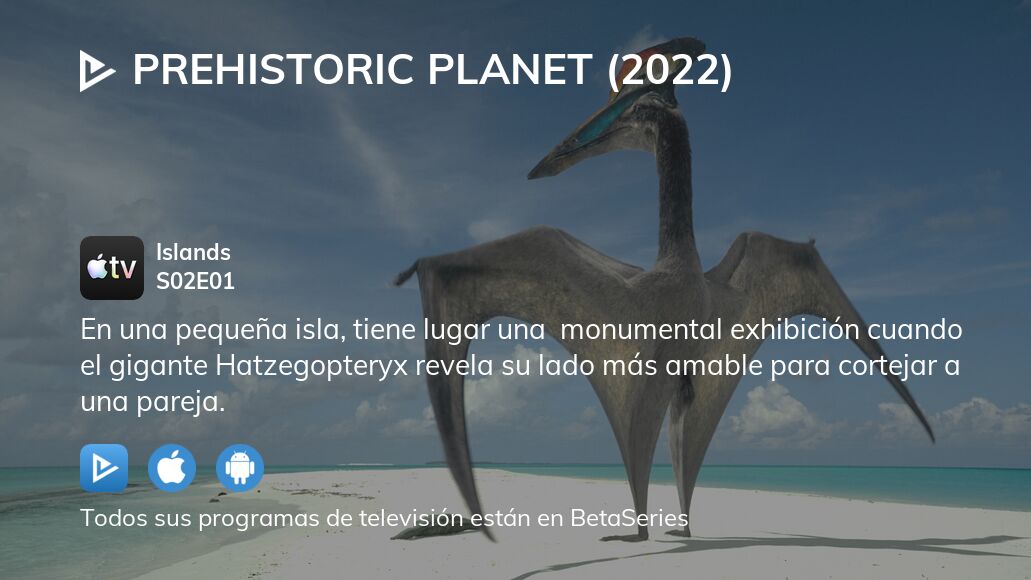 PREHISTORIC PLANET (2022)

tv

Islands
S02E01

En una pequeña isla, tiene lugar una  monumental exhibición cuando el gigante Hatzegopteryx revela su lado más amable para cortejar a una pareja.

Todos sus programas de televisión están en BetaSeries